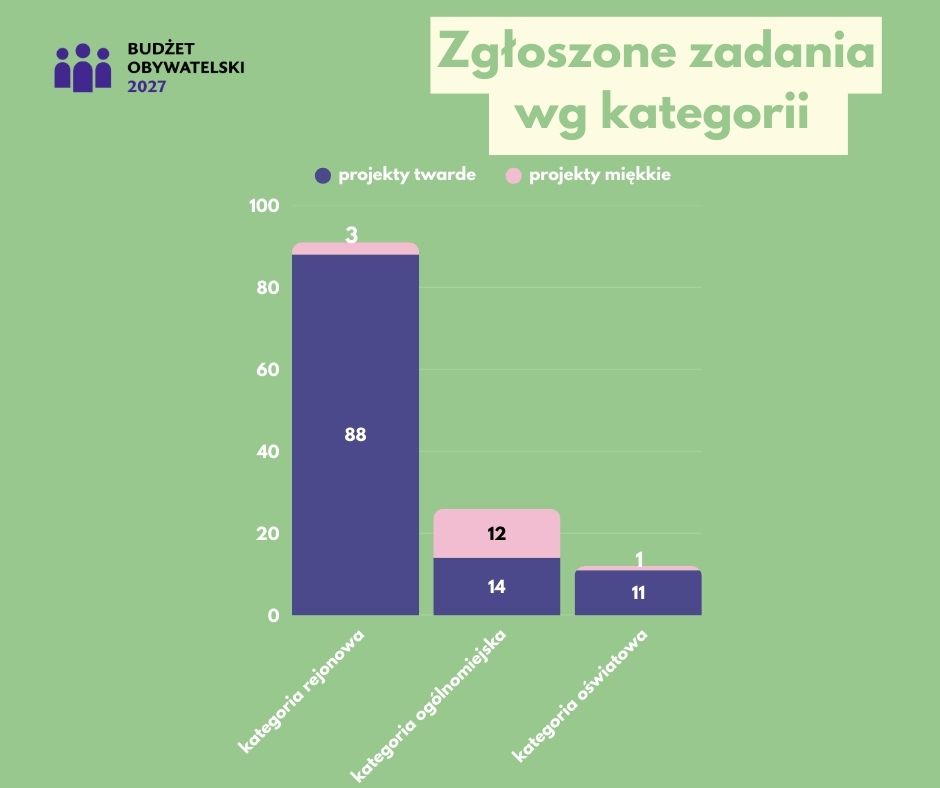 BUDŻET OBYWATELSKI 2027

Zgłoszone zadania wg kategorii

projekty twarde
projekty miękkie

100
80
60
40
20
0

3
88
12
14
1
11

kategoria rejonowa
kategoria ogólnomiejska
kategoria oświatowa